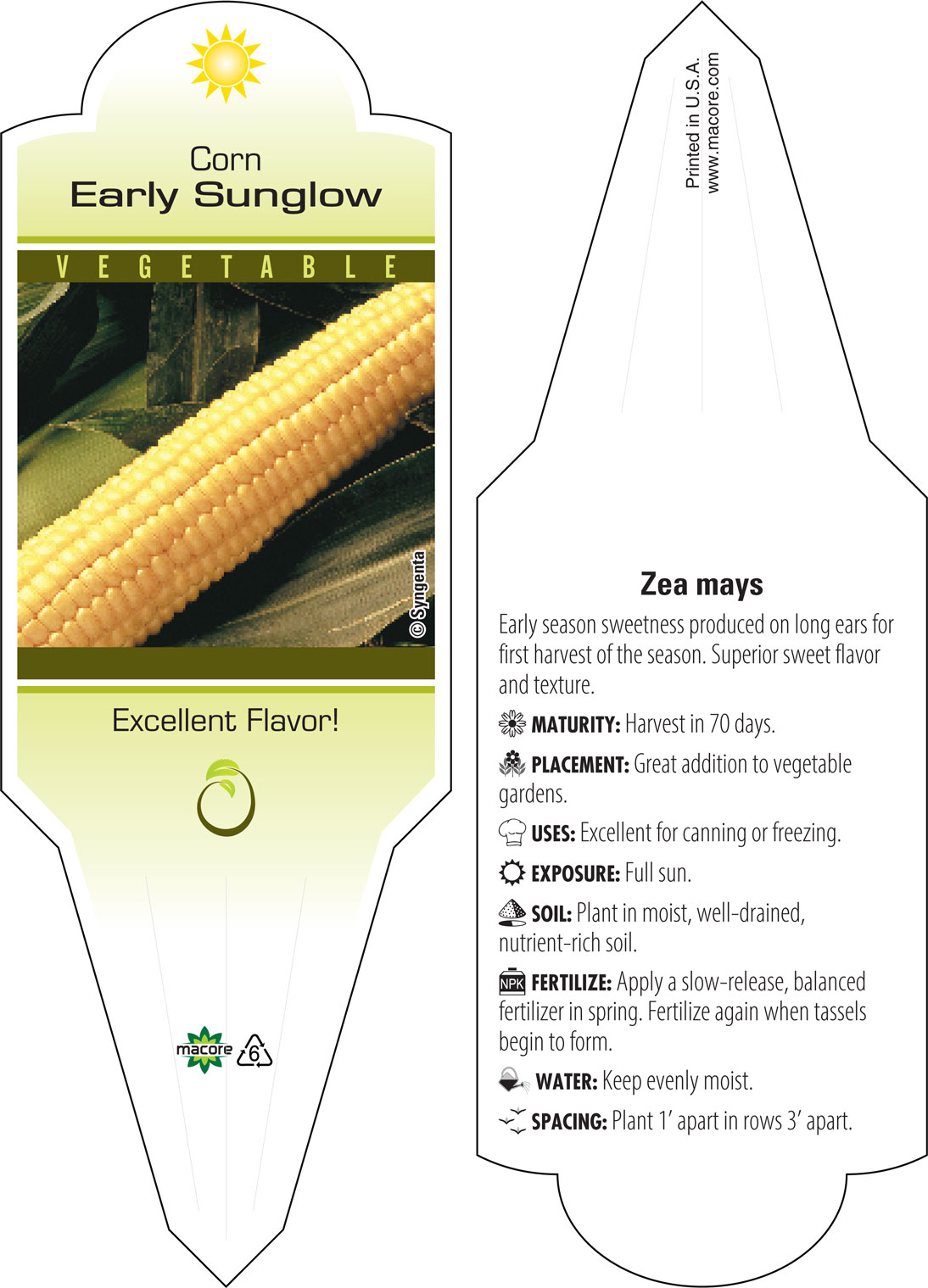 Corn
Early Sunglow

VEGETABLE

© Syngenta

Excellent Flavor!

macore 6

Printed in U.S.A.
www.macore.com

Zea mays

Early season sweetness produced on long ears for first harvest of the season. Superior sweet flavor and texture.

MATURITY: Harvest in 70 days.

PLACEMENT: Great addition to vegetable gardens.

USES: Excellent for canning or freezing.

EXPOSURE: Full sun.

SOIL: Plant in moist, well-drained, nutrient-rich soil.

NPK FERTILIZE: Apply a slow-release, balanced fertilizer in spring. Fertilize again when tassels begin to form.

WATER: Keep evenly moist.

SPACING: Plant 1′ apart in rows 3′ apart.